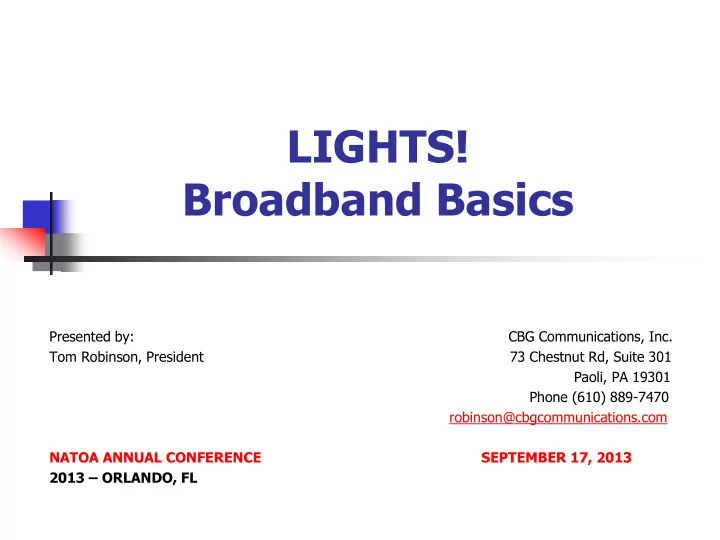 LIGHTS!
Broadband Basics

Presented by:
Tom Robinson, President

CBG Communications, Inc.
73 Chestnut Rd, Suite 301
Paoli, PA 19301
Phone (610) 889-7470
robinson@cbgcommunications.com

NATOA ANNUAL CONFERENCE
2013 – ORLANDO, FL

SEPTEMBER 17, 2013